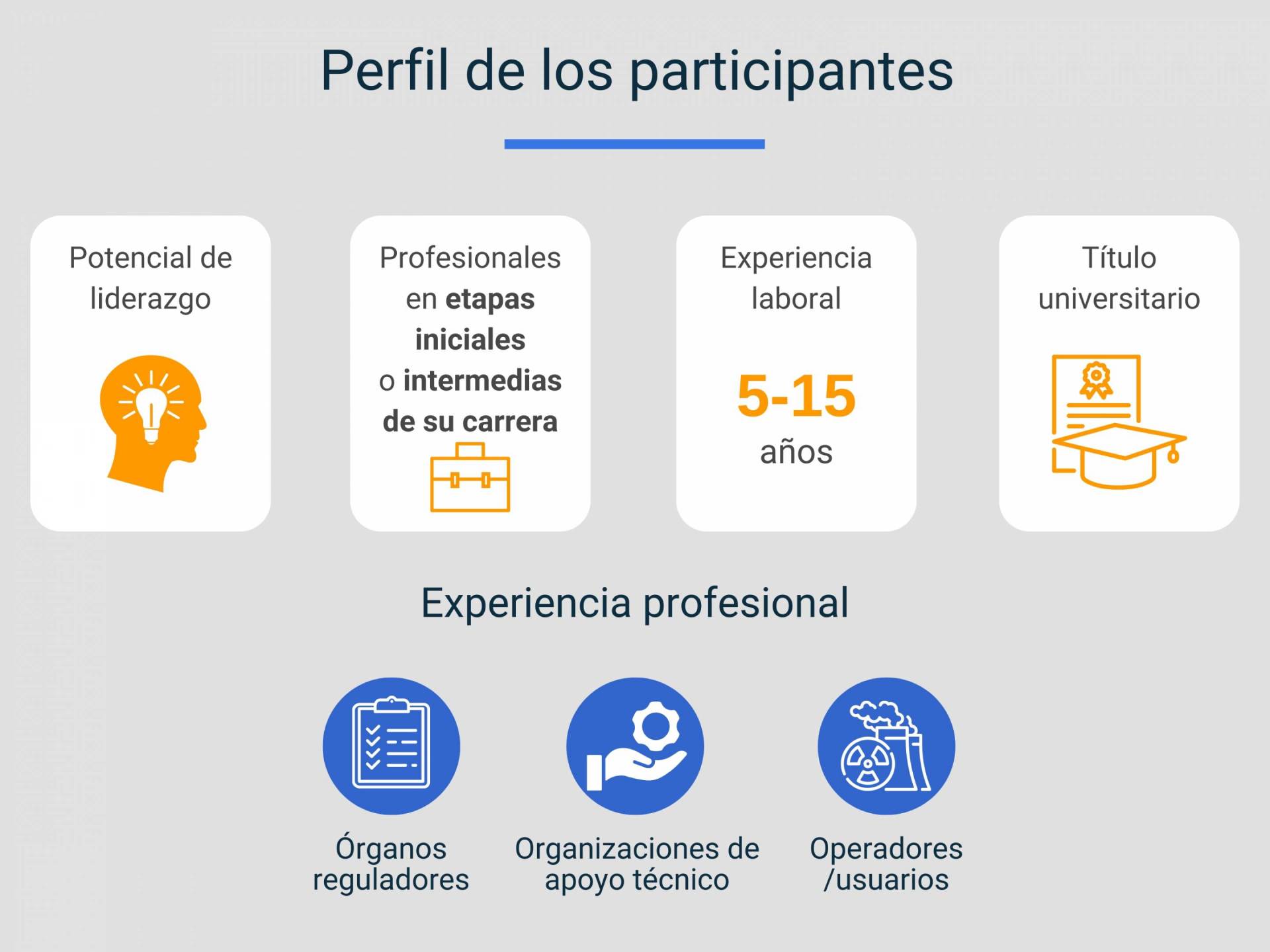 Perfil de los participantes

Potencial de liderazgo

Profesionales en etapas iniciales o intermedias de su carrera

Experiencia laboral

5-15

años

Título universitario

Experiencia profesional

Órganos reguladores

Organizaciones de apoyo técnico

Operadores /usuarios